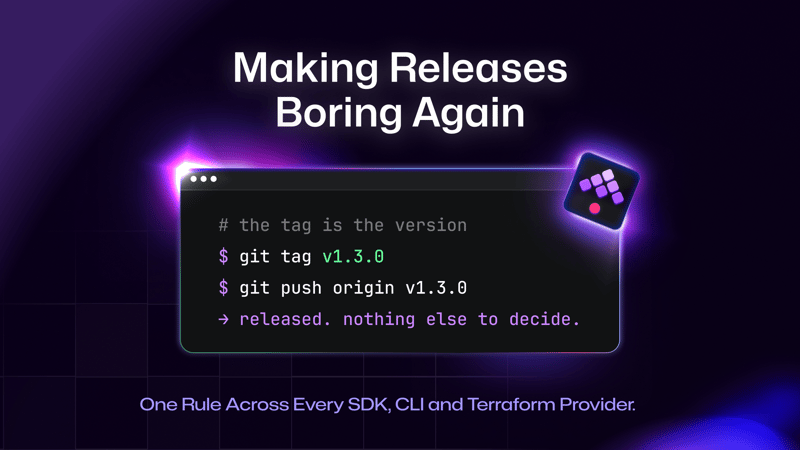 Making Releases Boring Again

# the tag is the version
$ git tag v1.3.0
$ git push origin v1.3.0
→ released. nothing else to decide.

One Rule Across Every SDK, CLI and Terraform Provider.